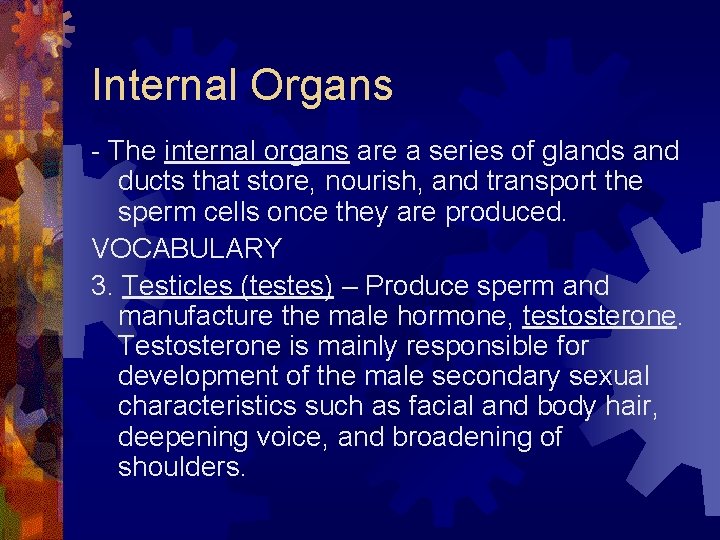 Internal Organs

- The internal organs are a series of glands and ducts that store, nourish, and transport the sperm cells once they are produced.

VOCABULARY

3. Testicles (testes) – Produce sperm and manufacture the male hormone, testosterone. Testosterone is mainly responsible for development of the male secondary sexual characteristics such as facial and body hair, deepening voice, and broadening of shoulders.